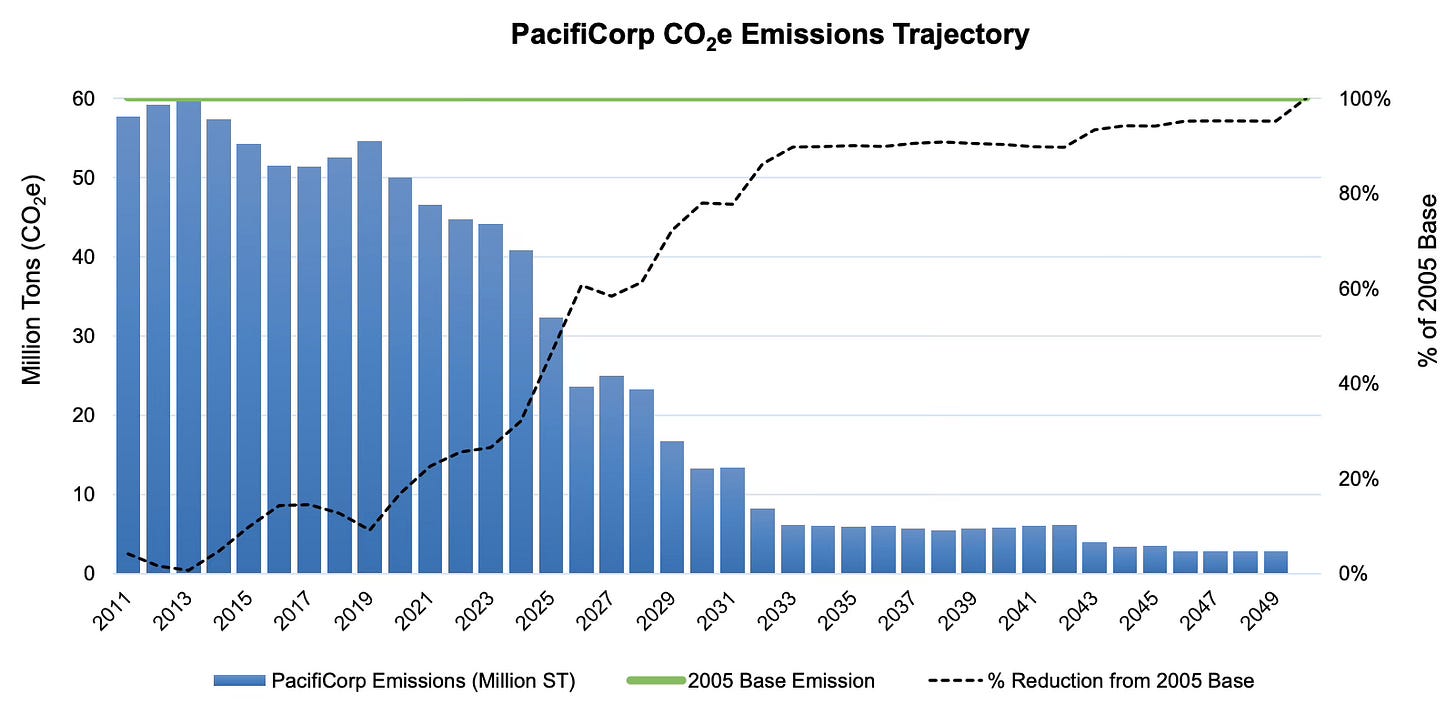 PacifiCorp $CO_2e$ Emissions Trajectory

Million Tons ($CO_2e$)

60
50
40
30
20
10
0

100%
80%
60%
40%
20%
0%

% of 2005 Base

2011
2013
2015
2017
2019
2021
2023
2025
2027
2029
2031
2033
2035
2037
2039
2041
2043
2045
2047
2049

PacifiCorp Emissions (Million ST)
2005 Base Emission
% Reduction from 2005 Base